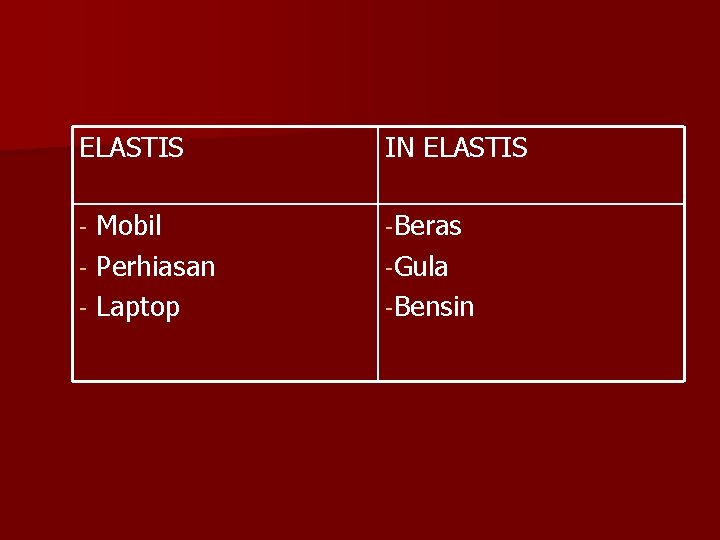 | ELASTIS | IN ELASTIS |
|---|---|
| - Mobil<br>- Perhiasan<br>- Laptop | -Beras<br>-Gula<br>-Bensin |